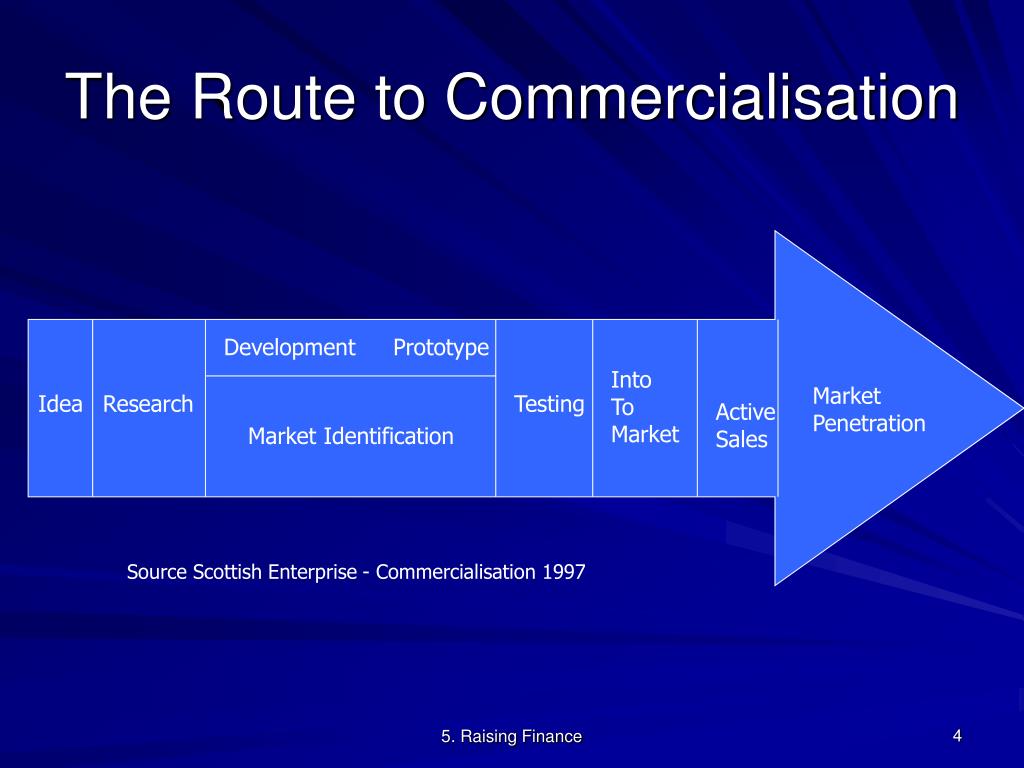 The Route to Commercialisation

Idea

Research

Development

Prototype

Market Identification

Testing

Into To Market

Active Sales

Market Penetration

Source Scottish Enterprise - Commercialisation 1997

5. Raising Finance

4